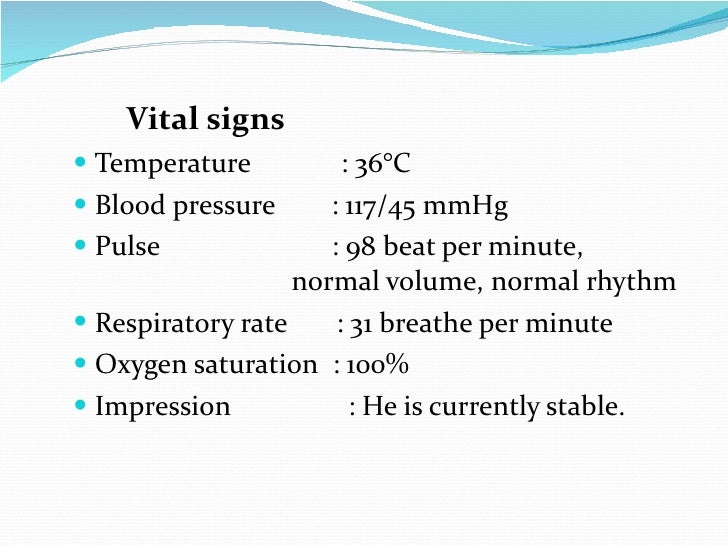 Vital signs

- Temperature : 36°C
- Blood pressure : 117/45 mmHg
- Pulse : 98 beat per minute, normal volume, normal rhythm
- Respiratory rate : 31 breathe per minute
- Oxygen saturation : 100%
- Impression : He is currently stable.